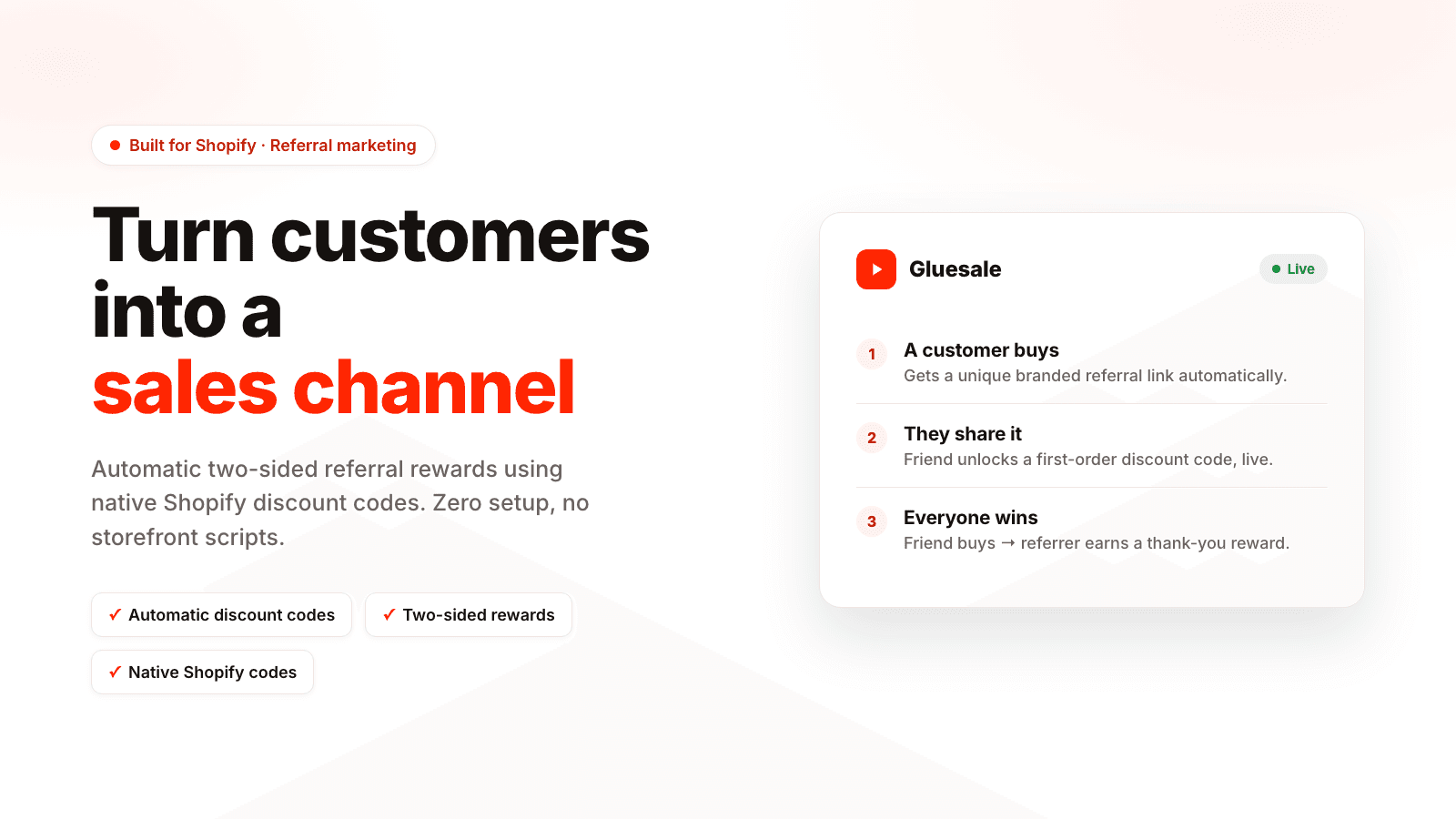 • Built for Shopify · Referral marketing

Turn customers into a sales channel

Automatic two-sided referral rewards using native Shopify discount codes. Zero setup, no storefront scripts.

✓ Automatic discount codes
✓ Two-sided rewards
✓ Native Shopify codes

Gluesale
• Live

1
A customer buys
Gets a unique branded referral link automatically.

2
They share it
Friend unlocks a first-order discount code, live.

3
Everyone wins
Friend buys → referrer earns a thank-you reward.